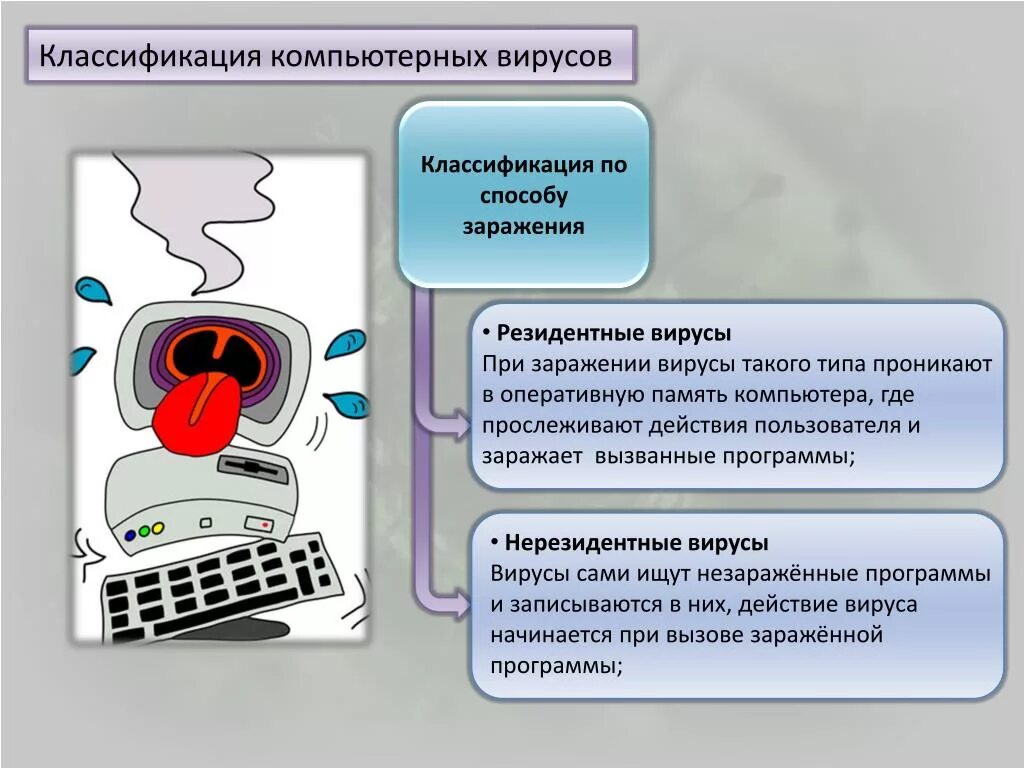 Классификация компьютерных вирусов

Классификация по способу заражения

• Резидентные вирусы
При заражении вирусы такого типа проникают в оперативную память компьютера, где прослеживают действия пользователя и заражает вызванные программы;

• Нерезидентные вирусы
Вирусы сами ищут незаражённые программы и записываются в них, действие вируса начинается при вызове заражённой программы;